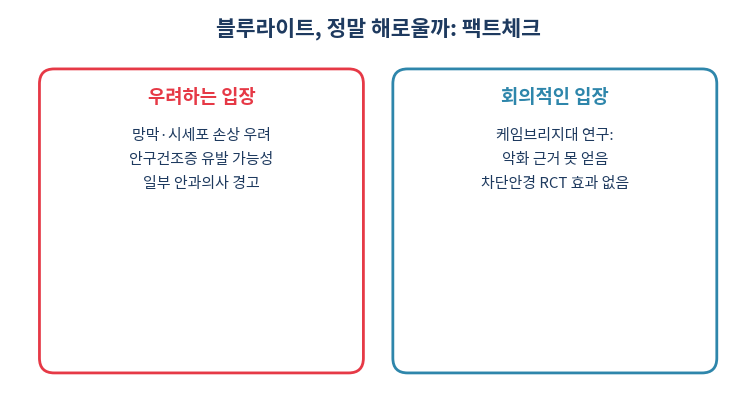 블루라이트, 정말 해로울까: 팩트체크

우려하는 입장

망막·시세포 손상 우려
안구건조증 유발 가능성
일부 안과의사 경고

회의적인 입장

케임브리지대 연구:
악화 근거 못 얻음
차단안경 RCT 효과 없음